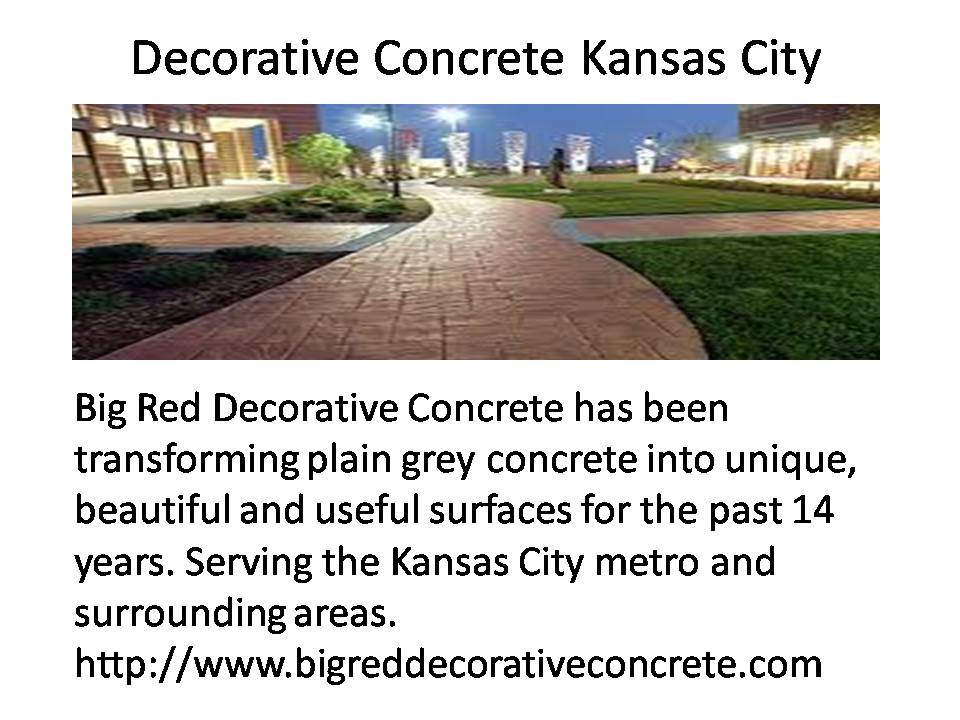 Decorative Concrete Kansas City

Big Red Decorative Concrete has been transforming plain grey concrete into unique, beautiful and useful surfaces for the past 14 years. Serving the Kansas City metro and surrounding areas.
http://www.bigreddecorativeconcrete.com